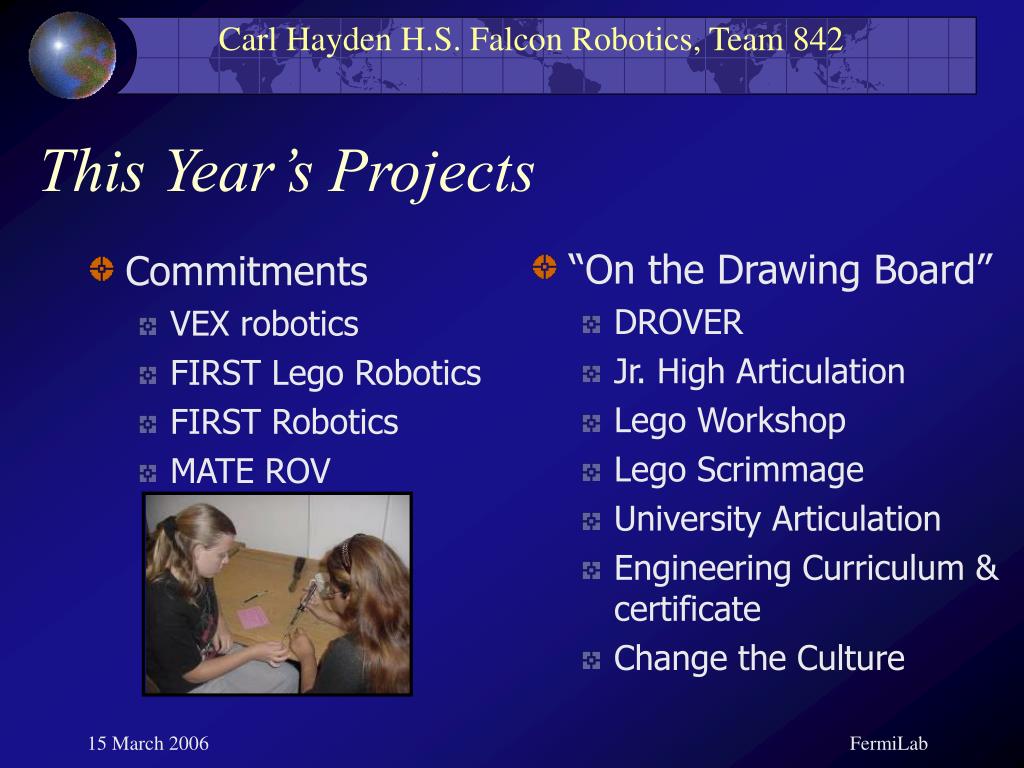 Carl Hayden H.S. Falcon Robotics, Team 842

This Year’s Projects

Commitments
VEX robotics
FIRST Lego Robotics
FIRST Robotics
MATE ROV

“On the Drawing Board”
DROVER
Jr. High Articulation
Lego Workshop
Lego Scrimmage
University Articulation
Engineering Curriculum & certificate
Change the Culture

15 March 2006

FermiLab